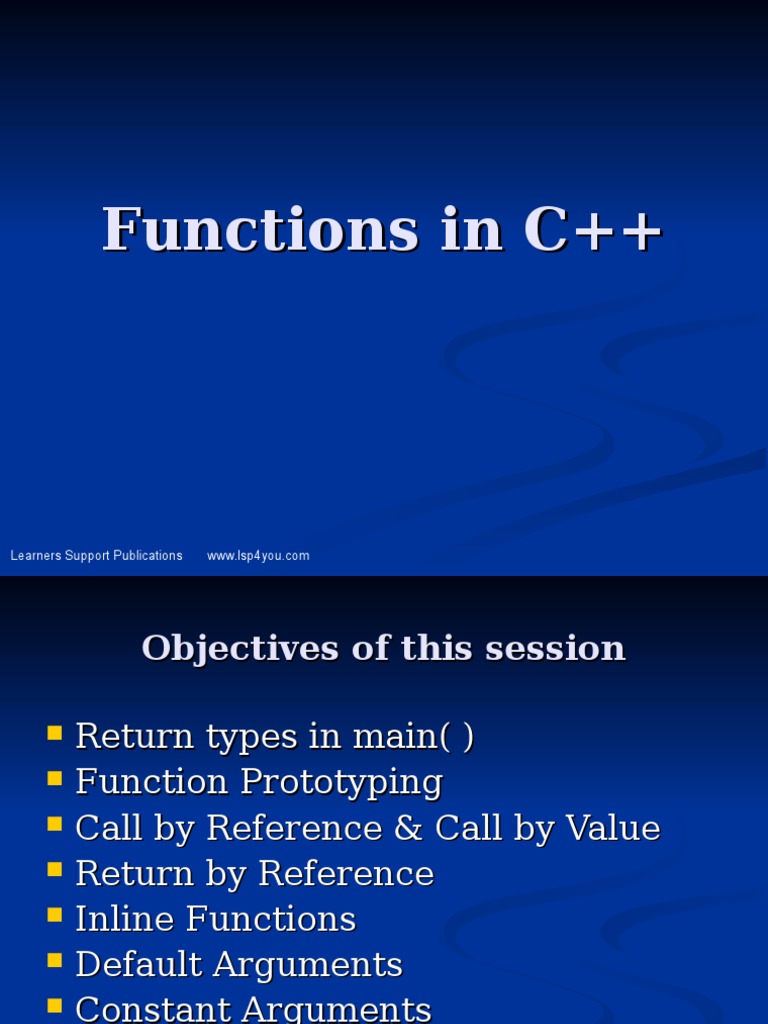 Functions in C++

Learners Support Publications www.lsp4you.com

Objectives of this session

- Return types in main( )
- Function Prototyping
- Call by Reference & Call by Value
- Return by Reference
- Inline Functions
- Default Arguments
- Constant Arguments